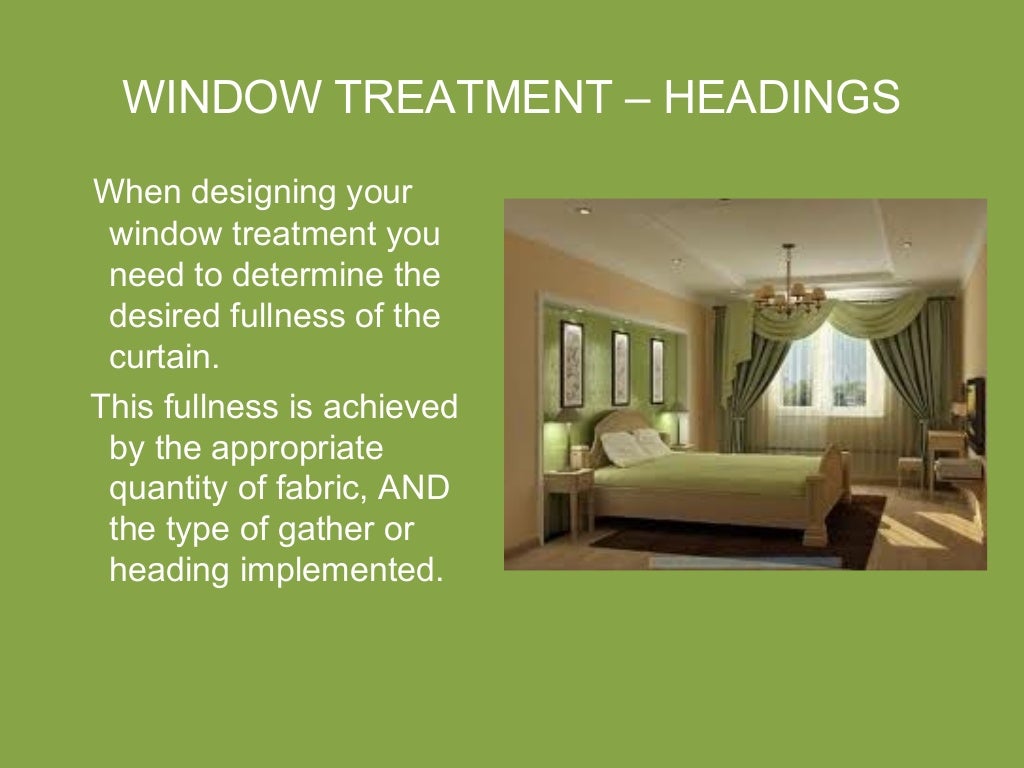 WINDOW TREATMENT – HEADINGS

When designing your window treatment you need to determine the desired fullness of the curtain.

This fullness is achieved by the appropriate quantity of fabric, AND the type of gather or heading implemented.